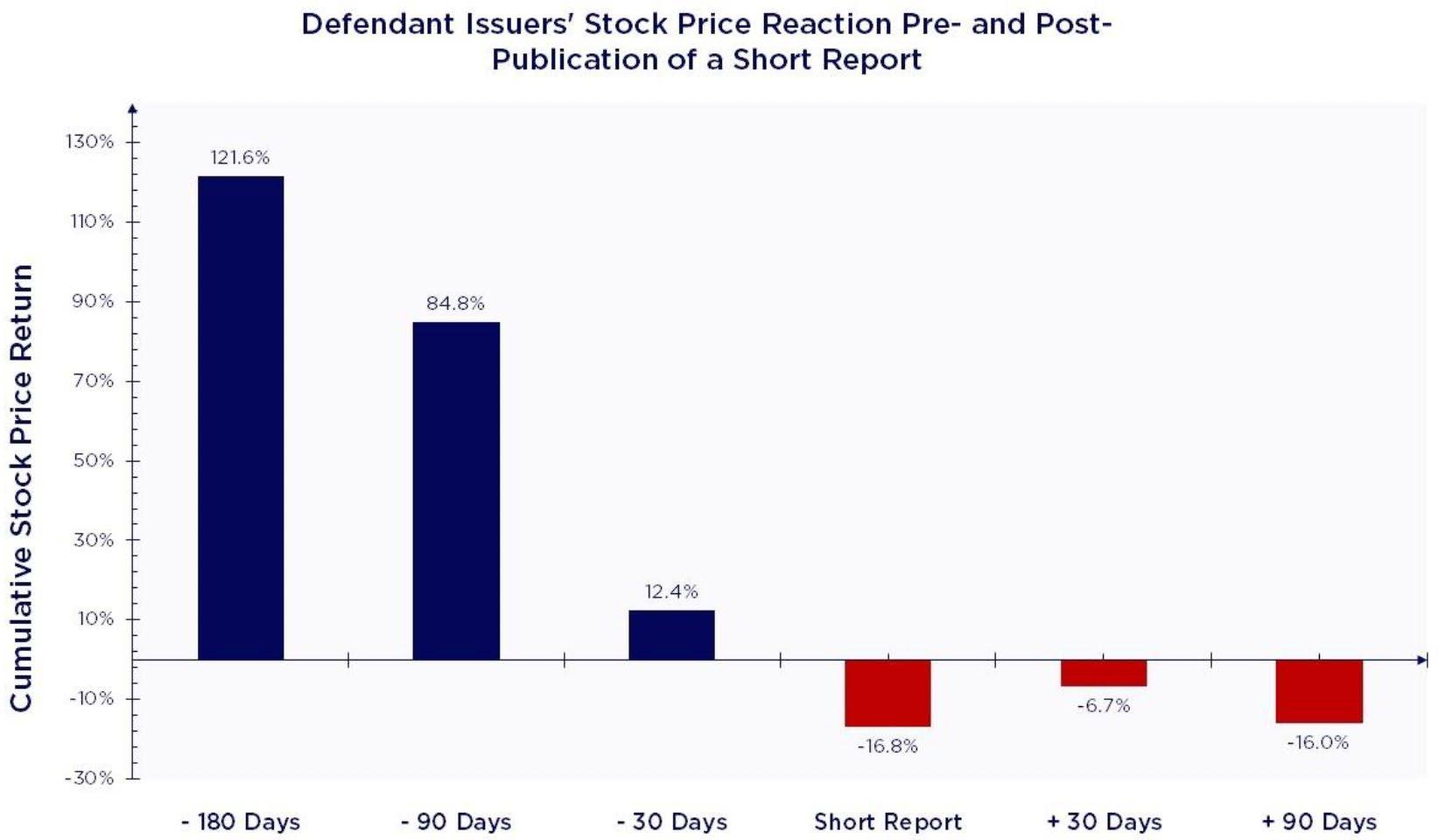 Defendant Issuers' Stock Price Reaction Pre- and Post-Publication of a Short Report

Cumulative Stock Price Return

130%
110%
90%
70%
50%
30%
10%
-10%
-30%

121.6%
84.8%
12.4%
-16.8%
-6.7%
-16.0%

- 180 Days
- 90 Days
- 30 Days
Short Report
+ 30 Days
+ 90 Days